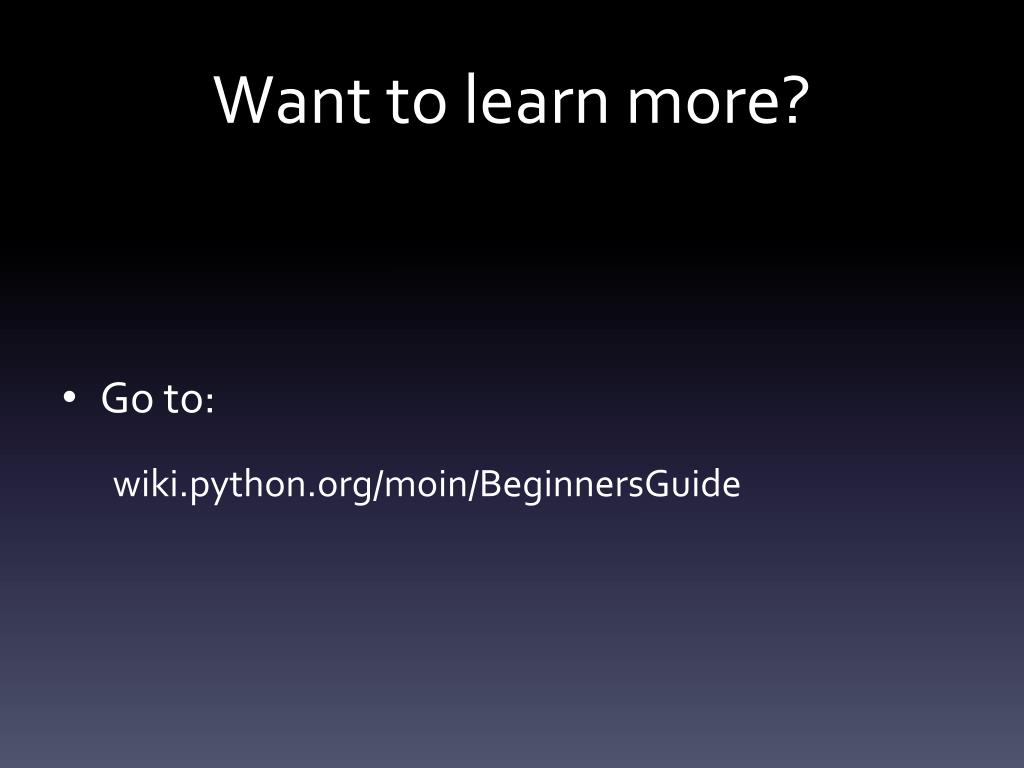 Want to learn more?

• Go to:

wiki.python.org/moin/BeginnersGuide